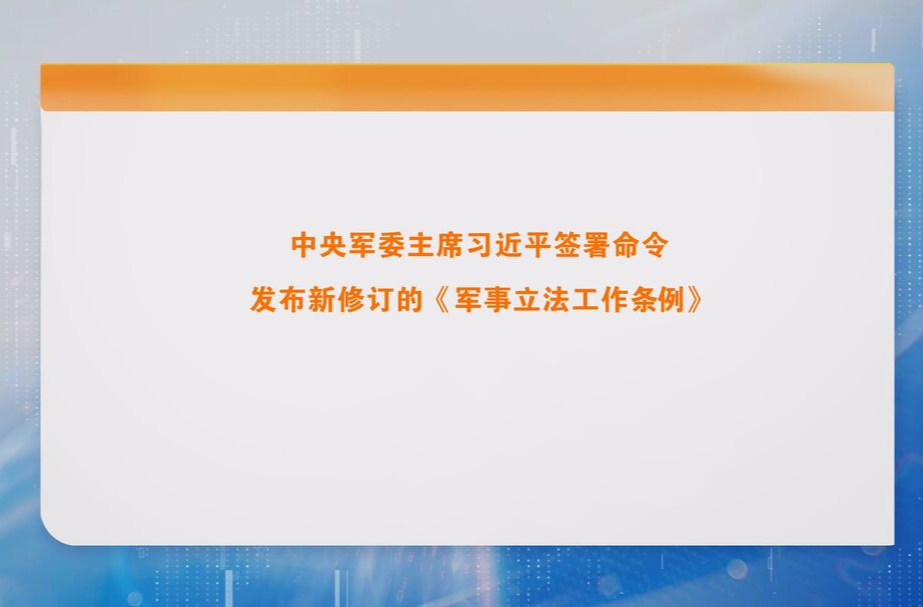 中央军委主席习近平签署命令
发布新修订的《军事立法工作条例》